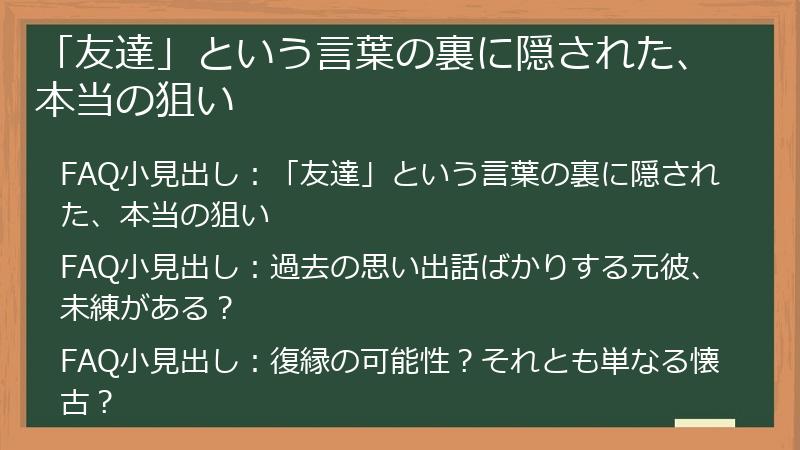 「友達」という言葉の裏に隠された、本当の狙い

FAQ小見出し：「友達」という言葉の裏に隠された、本当の狙い

FAQ小見出し：過去の思い出話ばかりする元彼、未練がある？

FAQ小見出し：復縁の可能性？それとも単なる懐古？